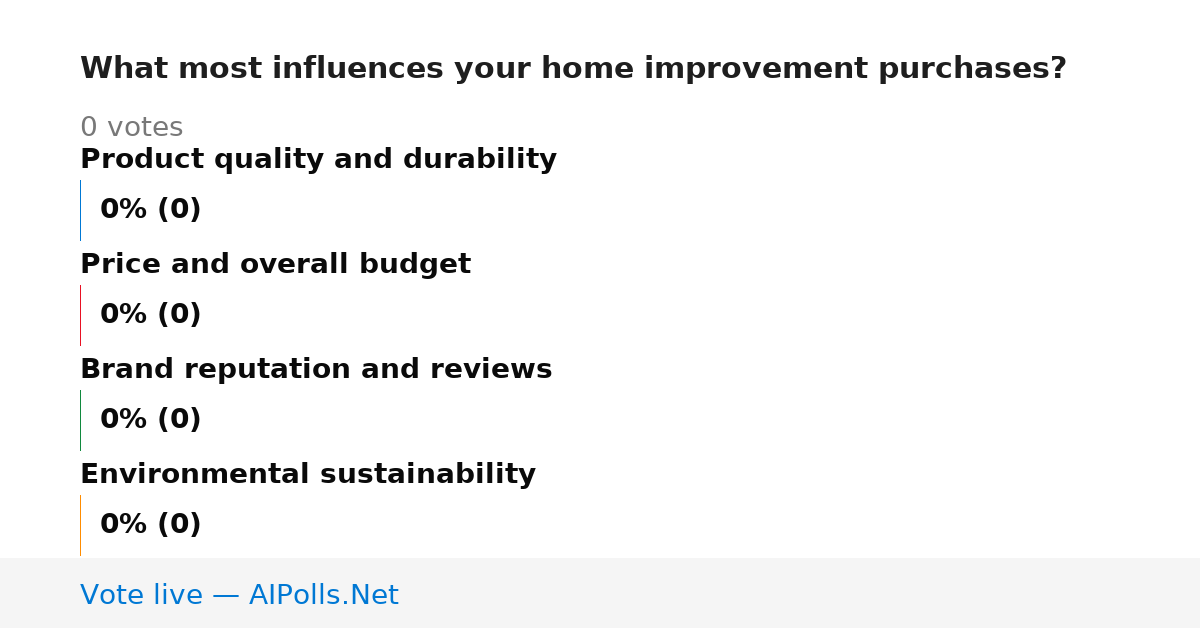 What most influences your home improvement purchases?

0 votes

Product quality and durability

0% (0)

Price and overall budget

0% (0)

Brand reputation and reviews

0% (0)

Environmental sustainability

0% (0)

Vote live — AIPolls.Net